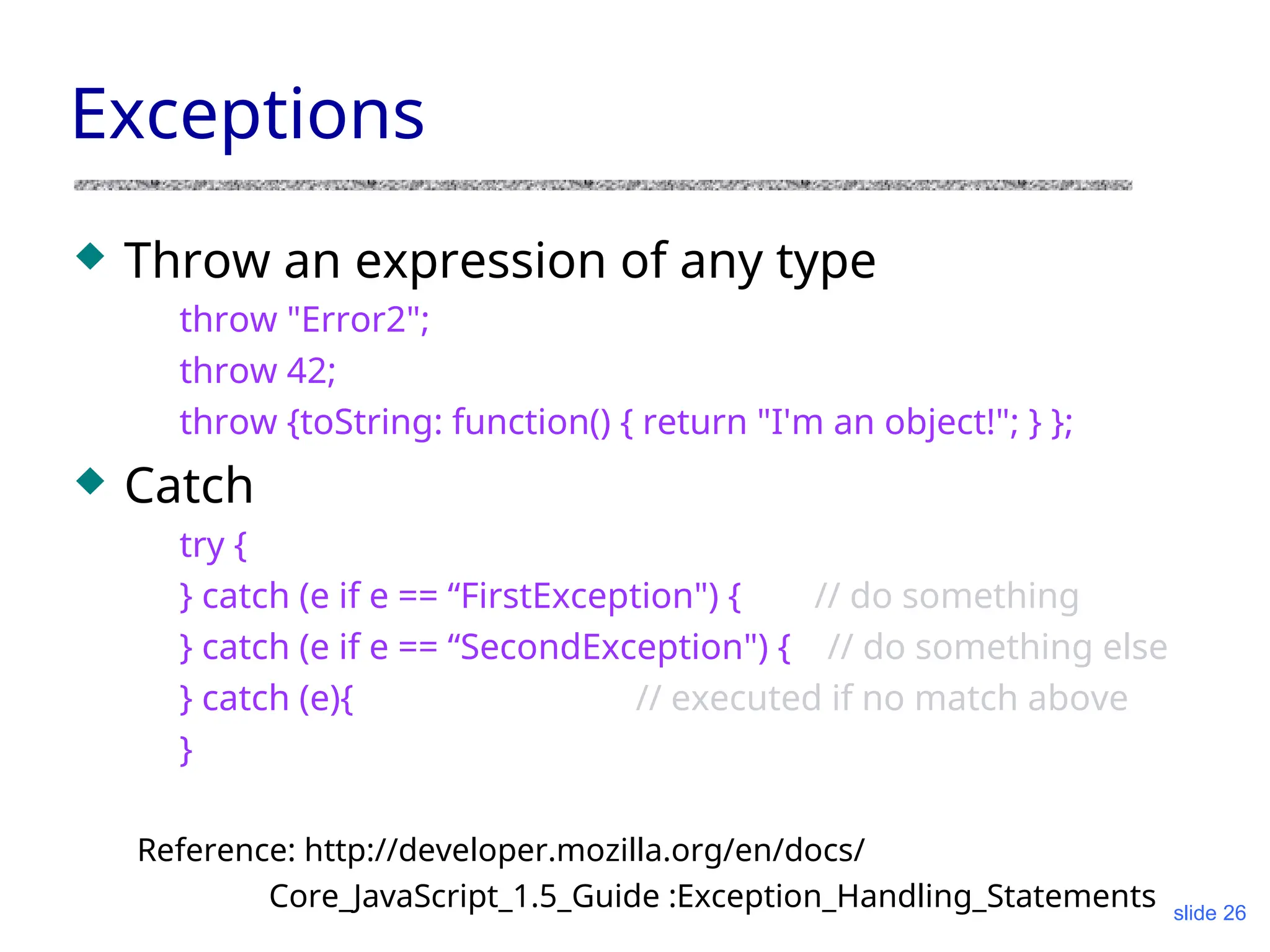 Exceptions

Throw an expression of any type

throw "Error2";
throw 42;
throw {toString: function() { return "I'm an object!"; } };

Catch

try {
} catch (e if e == “FirstException") { // do something
} catch (e if e == “SecondException") { // do something else
} catch (e){ // executed if no match above
}

Reference: http://developer.mozilla.org/en/docs/ Core_JavaScript_1.5_Guide :Exception_Handling_Statements

slide 26